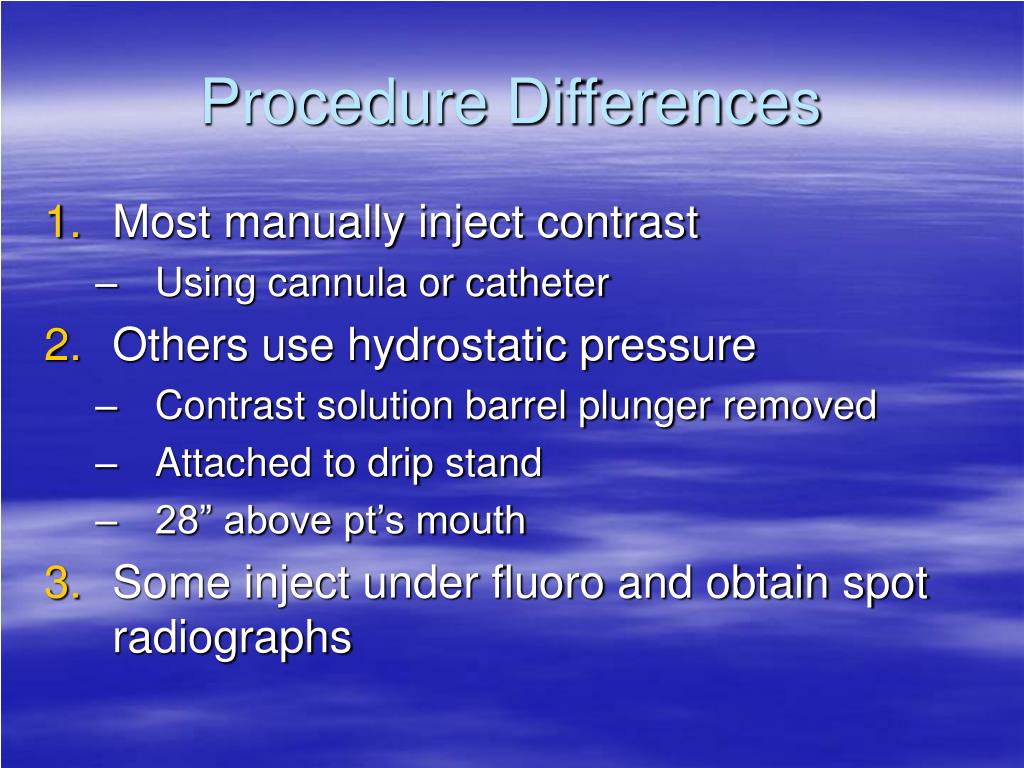 Procedure Differences

1. Most manually inject contrast
– Using cannula or catheter
2. Others use hydrostatic pressure
– Contrast solution barrel plunger removed
– Attached to drip stand
– 28” above pt’s mouth
3. Some inject under fluoro and obtain spot radiographs